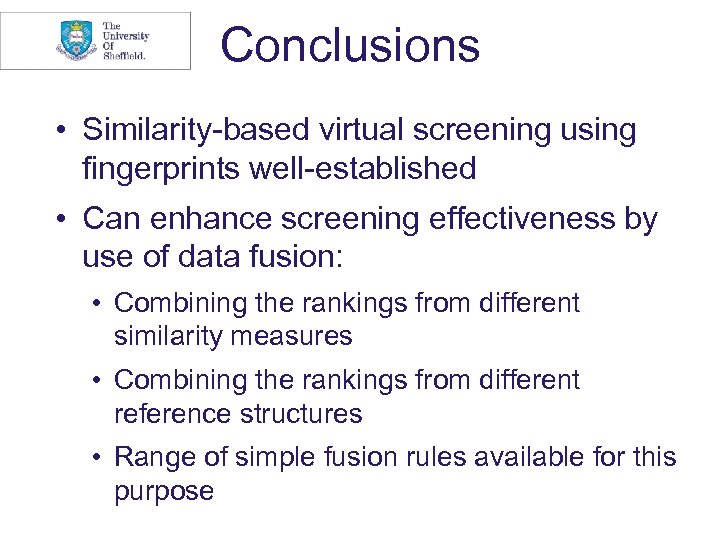 The University Of Sheffield.

Conclusions

• Similarity-based virtual screening using fingerprints well-established

• Can enhance screening effectiveness by use of data fusion:

• Combining the rankings from different similarity measures

• Combining the rankings from different reference structures

• Range of simple fusion rules available for this purpose